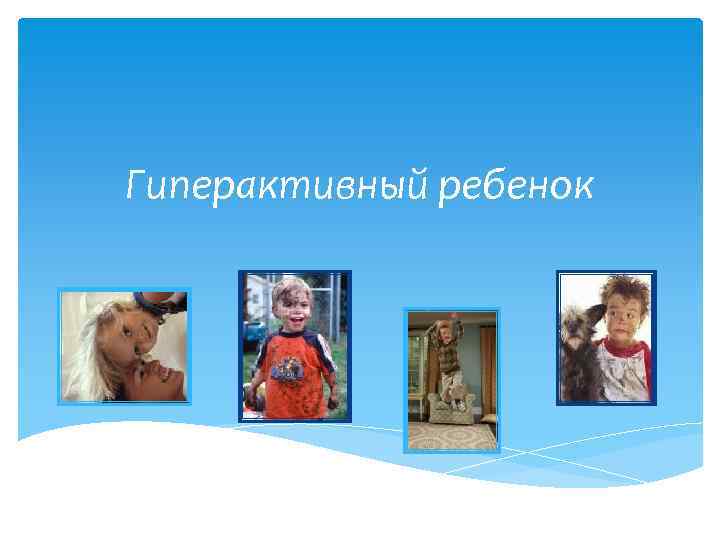 Гиперактивный ребенок